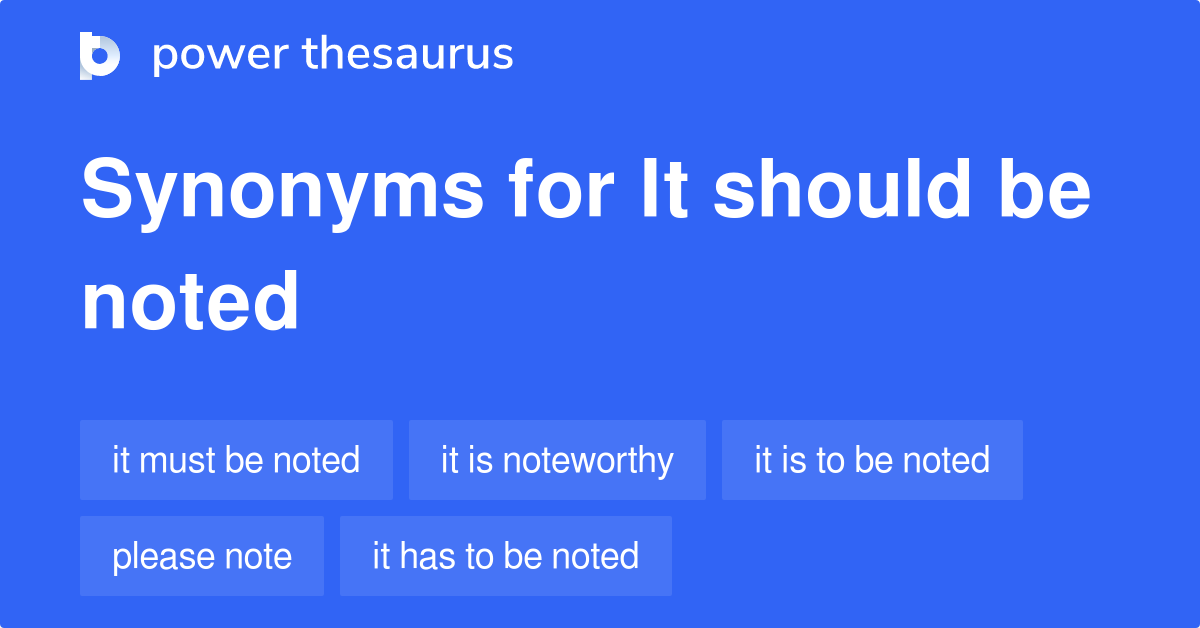 power thesaurus

Synonyms for It should be noted

it must be noted

it is noteworthy

it is to be noted

please note

it has to be noted